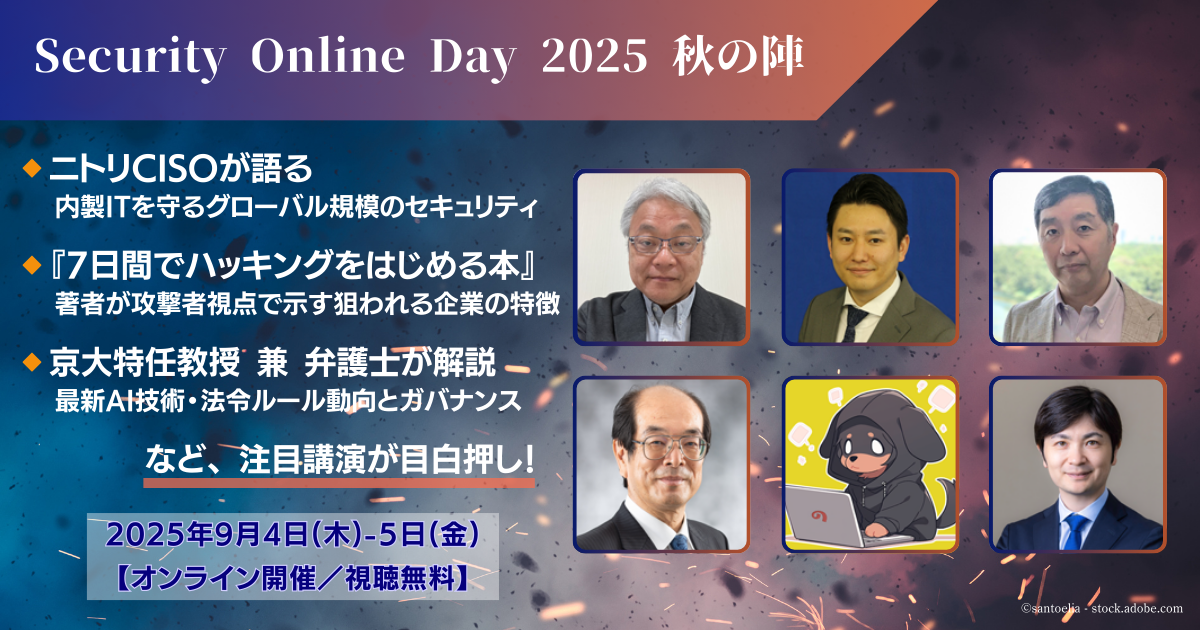 Security Online Day 2025 秋の陣

◆ ニトリCISOが語る
内製ITを守るグローバル規模のセキュリティ

◆『7日間でハッキングをはじめる本』
著者が攻撃者視点で示す狙われる企業の特徴

◆ 京大特任教授 兼 弁護士が解説
最新AI技術・法令ルール動向とガバナンス

など、注目講演が目白押し!

2025年9月4日(木)-5日(金)
【オンライン開催/視聴無料】

©santoelia - stock.adobe.com